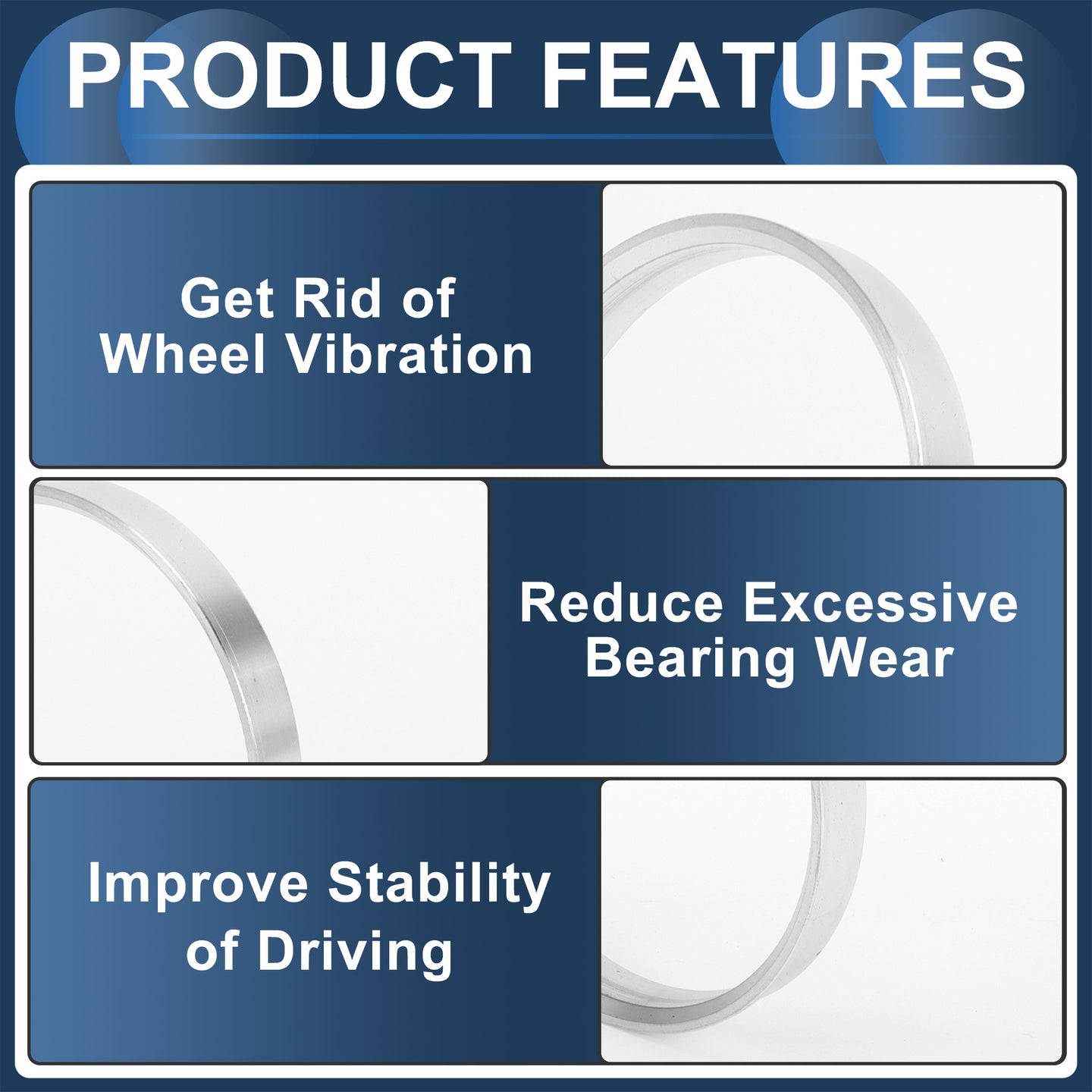 PRODUCT FEATURES

Get Rid of Wheel Vibration

Reduce Excessive Bearing Wear

Improve Stability of Driving